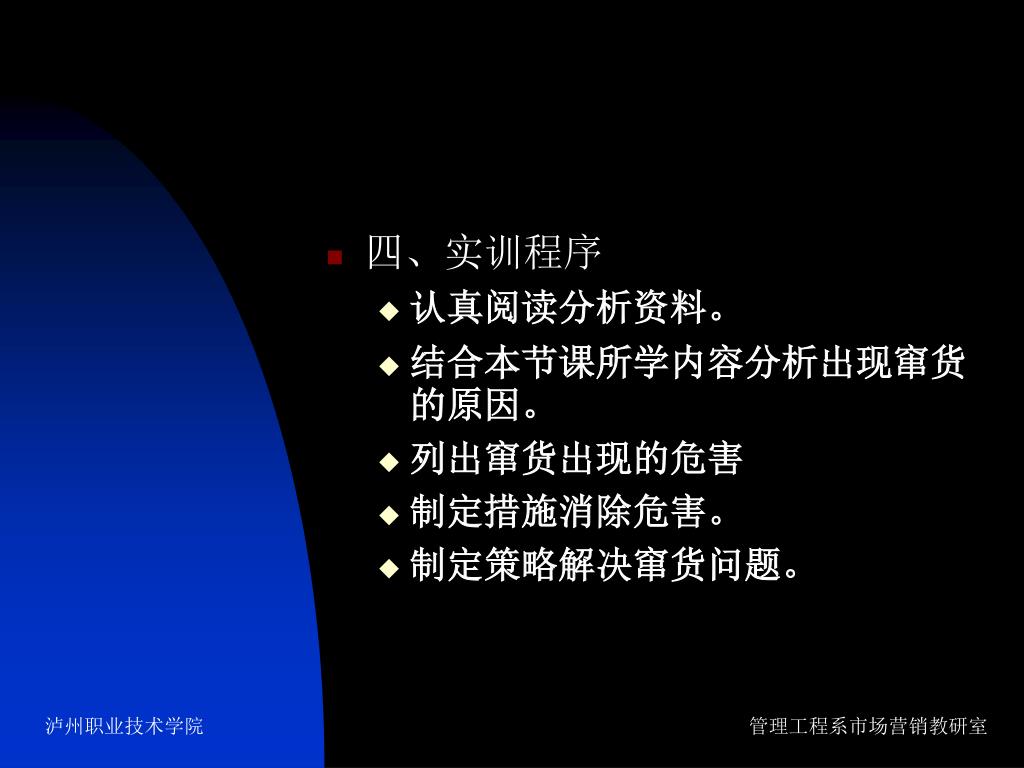 四、实训程序

认真阅读分析资料。

结合本节课所学内容分析出现窜货的原因。

列出窜货出现的危害

制定措施消除危害。

制定策略解决窜货问题。

泸州职业技术学院

管理工程系市场营销教研室